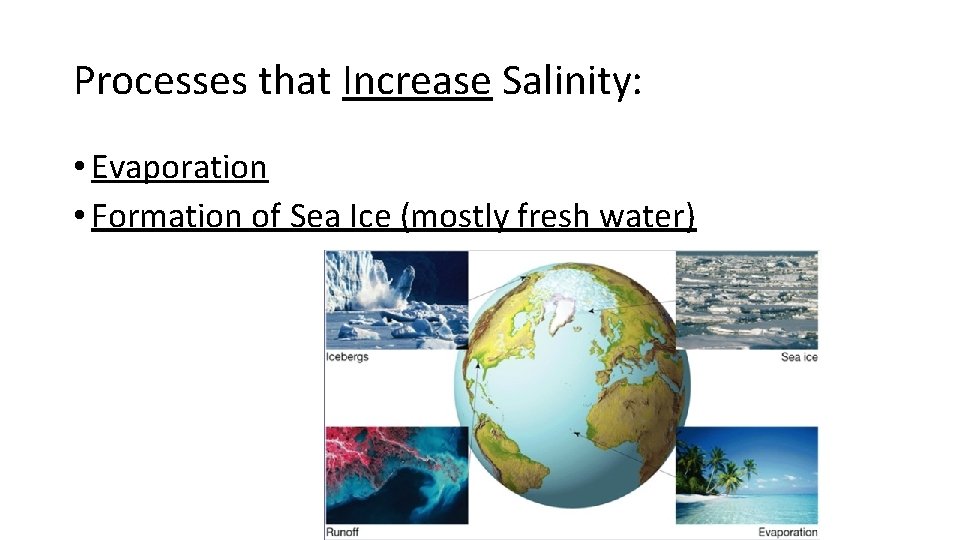 Processes that Increase Salinity:

• Evaporation
• Formation of Sea Ice (mostly fresh water)

Icebergs

Sea ice

Runoff

Evaporation